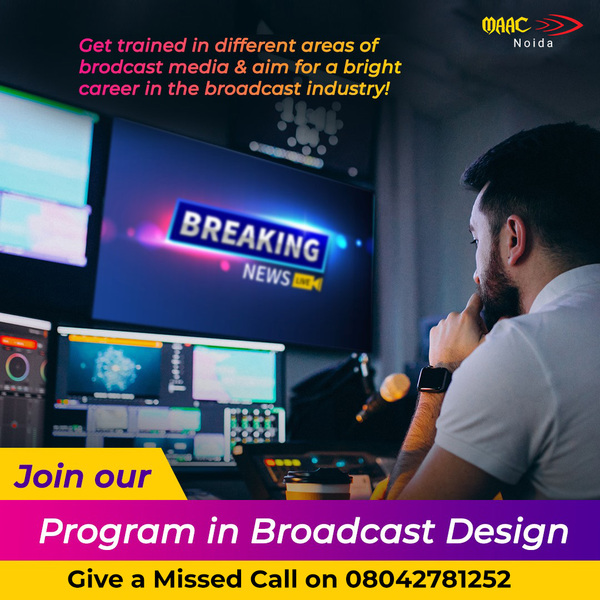 MAAC
Noida

Get trained in different areas of brodcast media & aim for a bright career in the broadcast industry!

BREAKING
NEWS LIVE

Join our

Program in Broadcast Design

Give a Missed Call on 08042781252